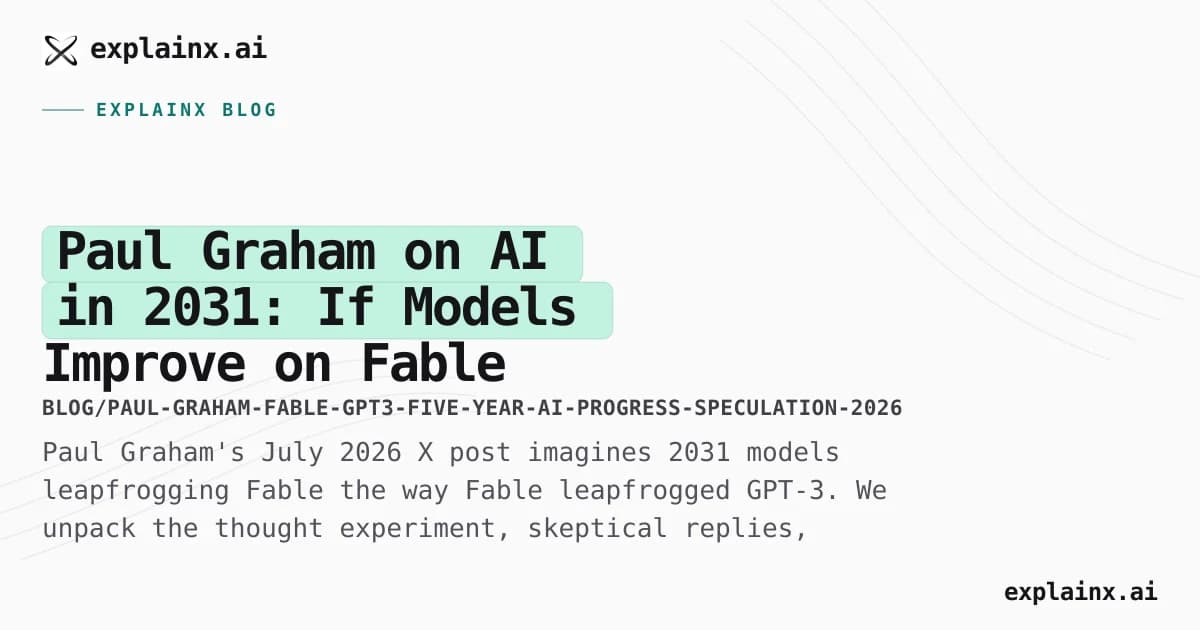 explainx.ai

EXPLAINX BLOG

Paul Graham on AI in 2031: If Models Improve on Fable

BLOG/PAUL-GRAHAM-FABLE-GPT3-FIVE-YEAR-AI-PROGRESS-SPECULATION-2026

Paul Graham's July 2026 X post imagines 2031 models leapfrogging Fable the way Fable leapfrogged GPT-3. We unpack the thought experiment, skeptical replies,

explainx.ai